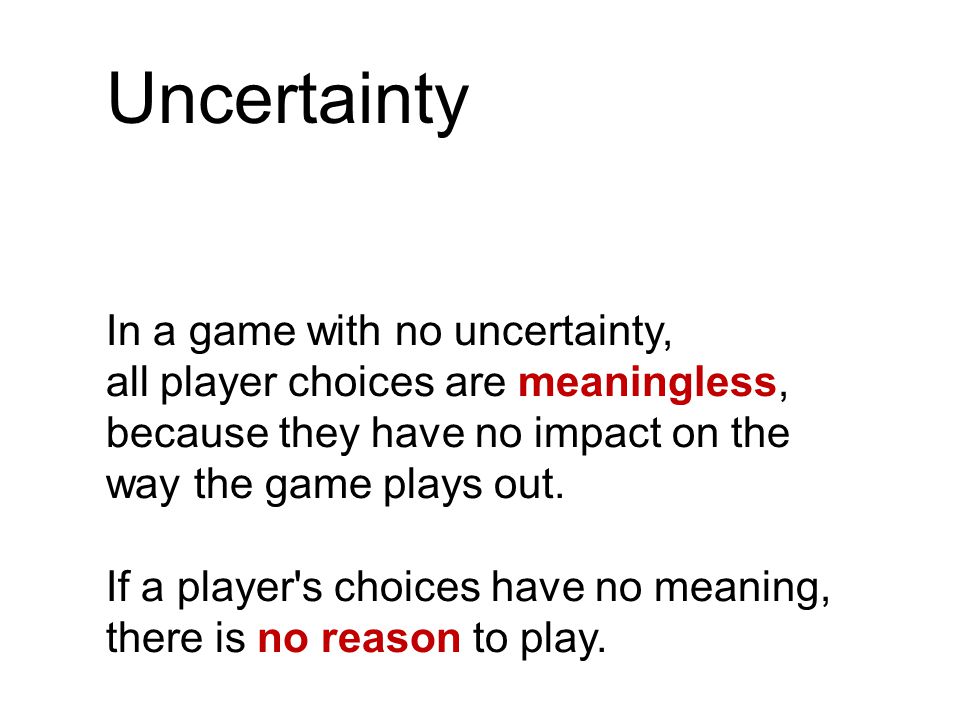 Uncertainty

In a game with no uncertainty, all player choices are meaningless, because they have no impact on the way the game plays out.

If a player's choices have no meaning, there is no reason to play.